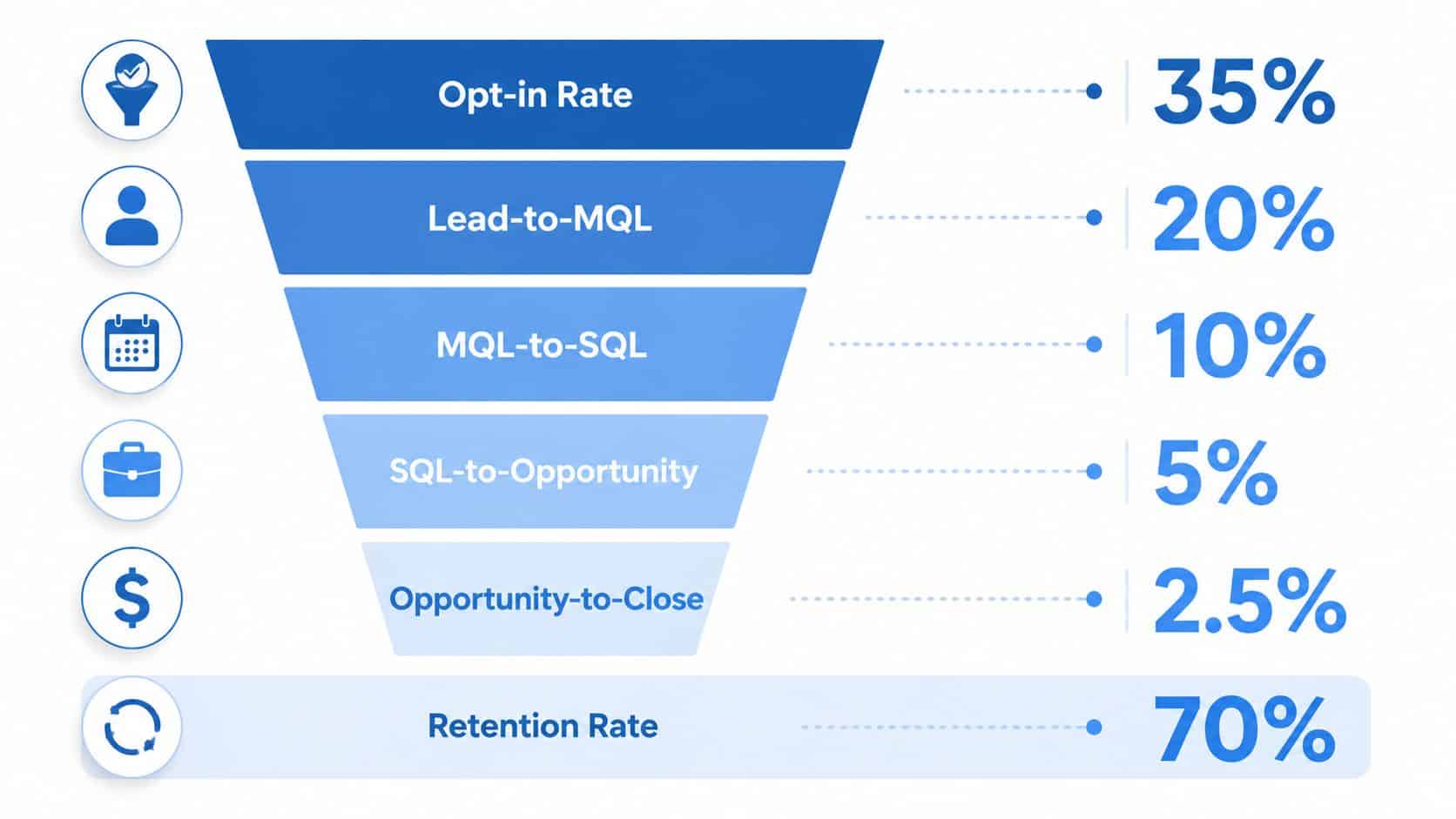 Opt-in Rate
35%

Lead-to-MQL
20%

MQL-to-SQL
10%

SQL-to-Opportunity
5%

Opportunity-to-Close
2.5%

Retention Rate
70%